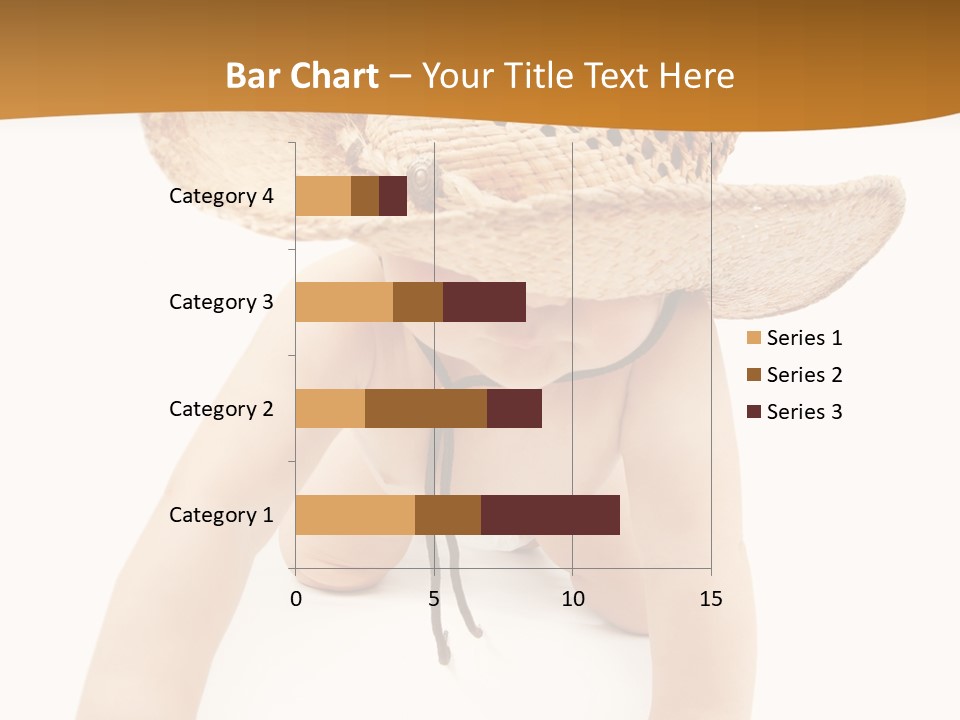 Bar Chart – Your Title Text Here

Category 4
Category 3
Category 2
Category 1

0 5 10 15

Series 1
Series 2
Series 3